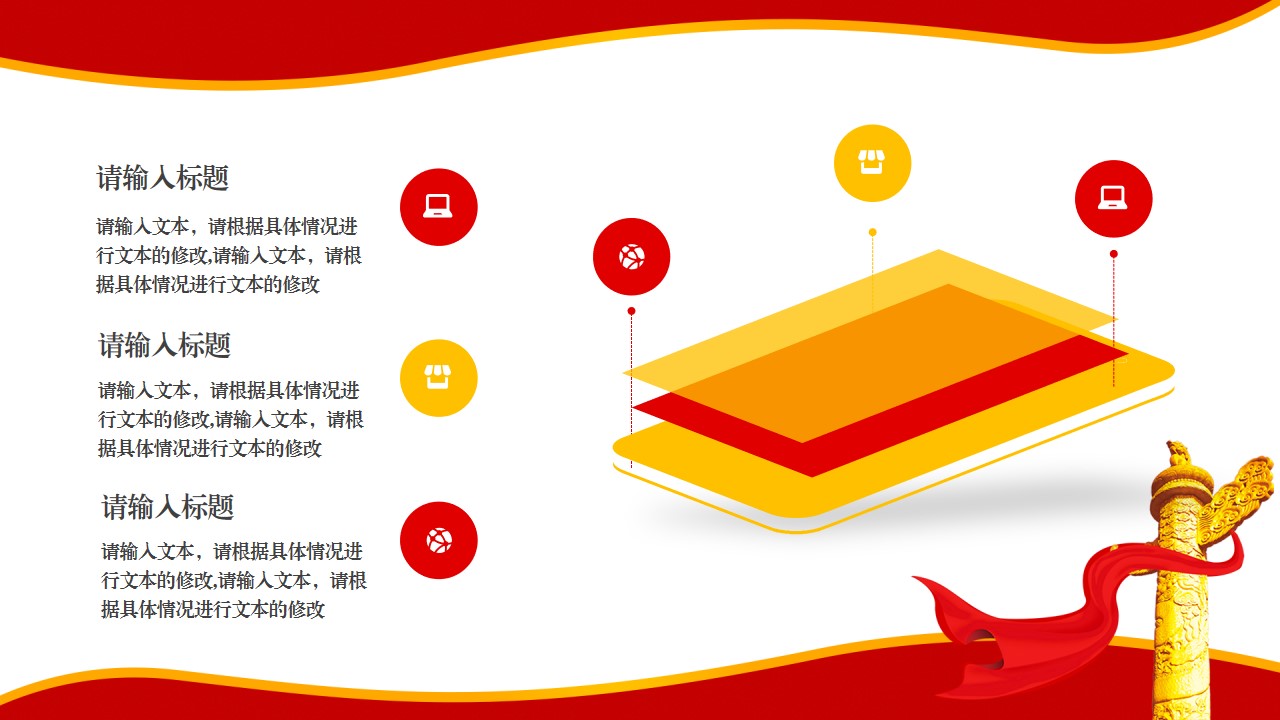 请输入标题

请输入文本，请根据具体情况进行文本的修改,请输入文本，请根据具体情况进行文本的修改

请输入标题

请输入文本，请根据具体情况进行文本的修改,请输入文本，请根据具体情况进行文本的修改

请输入标题

请输入文本，请根据具体情况进行文本的修改,请输入文本，请根据具体情况进行文本的修改